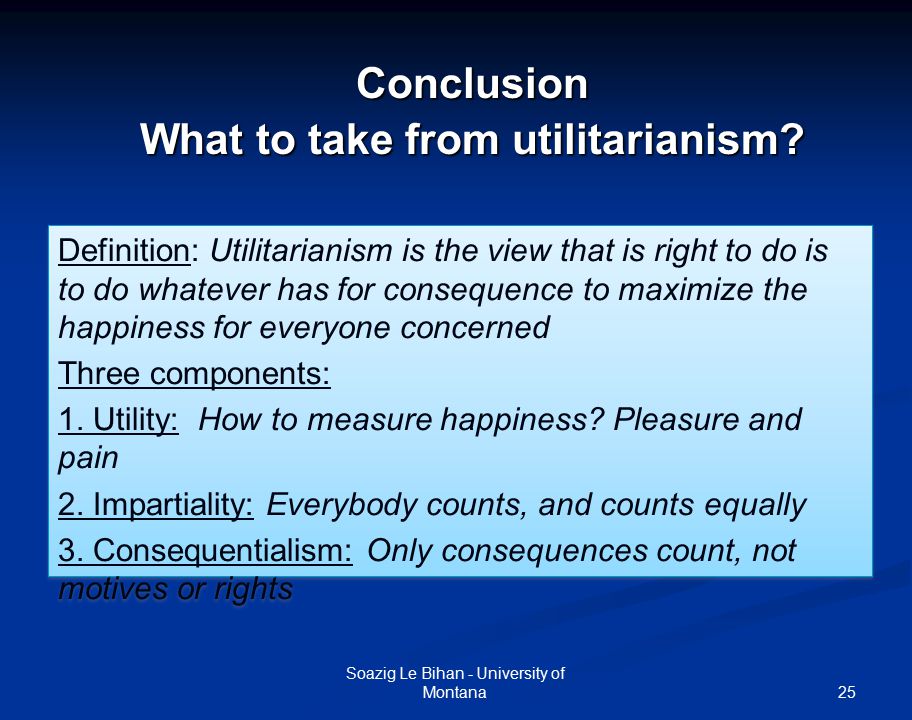 Conclusion
What to take from utilitarianism?

Definition: Utilitarianism is the view that is right to do is to do whatever has for consequence to maximize the happiness for everyone concerned

Three components:

1. Utility: How to measure happiness? Pleasure and pain

2. Impartiality: Everybody counts, and counts equally

3. Consequentialism: Only consequences count, not motives or rights

Soazig Le Bihan - University of Montana

25